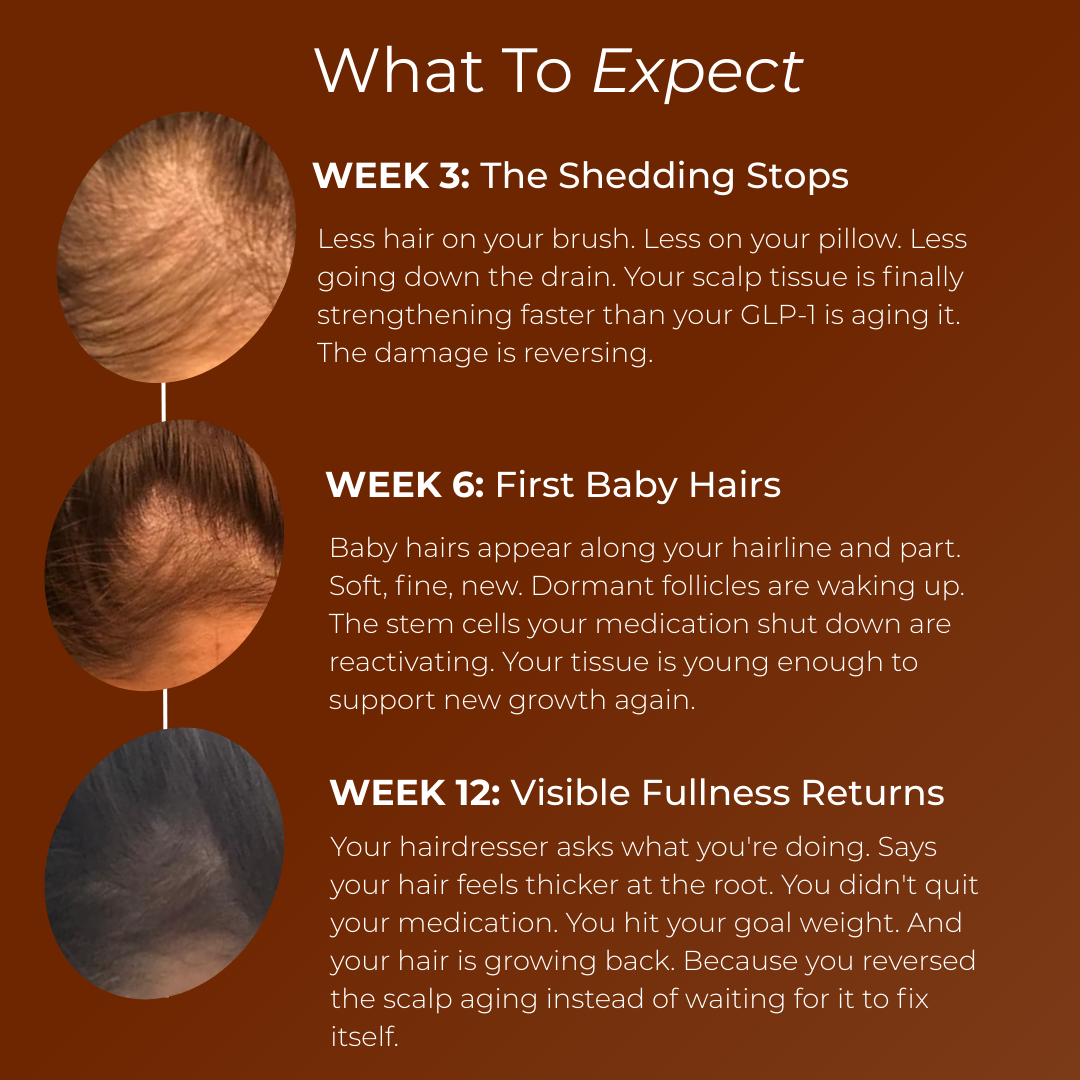 What To Expect

WEEK 3: The Shedding Stops

Less hair on your brush. Less on your pillow. Less going down the drain. Your scalp tissue is finally strengthening faster than your GLP-1 is aging it. The damage is reversing.

WEEK 6: First Baby Hairs

Baby hairs appear along your hairline and part. Soft, fine, new. Dormant follicles are waking up. The stem cells your medication shut down are reactivating. Your tissue is young enough to support new growth again.

WEEK 12: Visible Fullness Returns

Your hairdresser asks what you're doing. Says your hair feels thicker at the root. You didn't quit your medication. You hit your goal weight. And your hair is growing back. Because you reversed the scalp aging instead of waiting for it to fix itself.